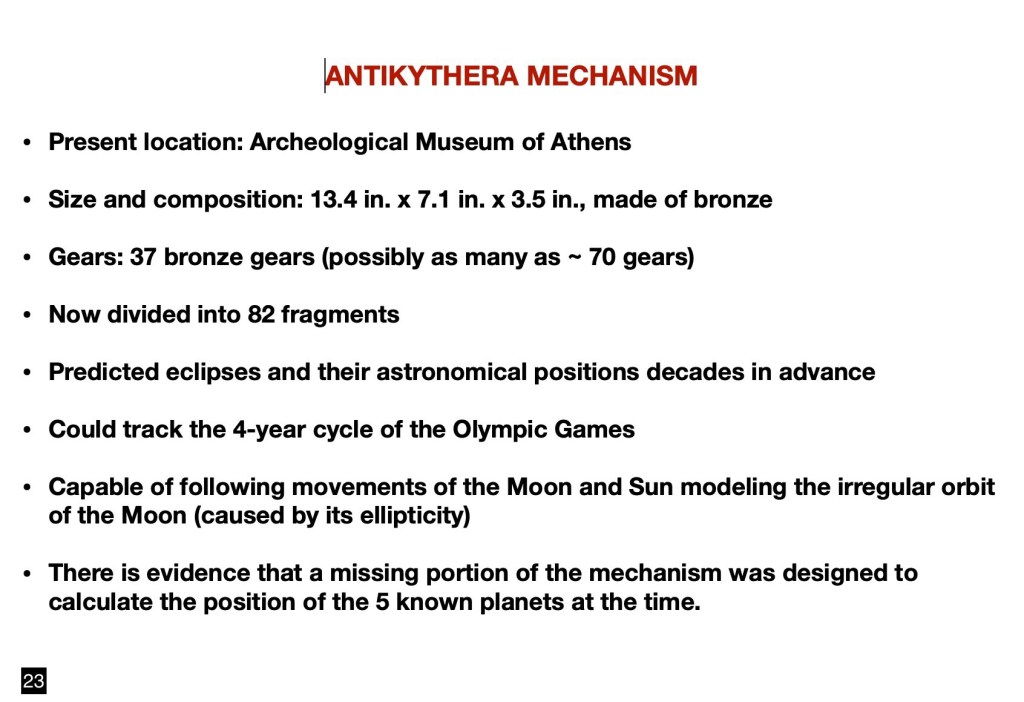 ANTIKYTHERA MECHANISM

• Present location: Archeological Museum of Athens

• Size and composition: 13.4 in. x 7.1 in. x 3.5 in., made of bronze

• Gears: 37 bronze gears (possibly as many as ~ 70 gears)

• Now divided into 82 fragments

• Predicted eclipses and their astronomical positions decades in advance

• Could track the 4-year cycle of the Olympic Games

• Capable of following movements of the Moon and Sun modeling the irregular orbit of the Moon (caused by its ellipticity)

• There is evidence that a missing portion of the mechanism was designed to calculate the position of the 5 known planets at the time.

23